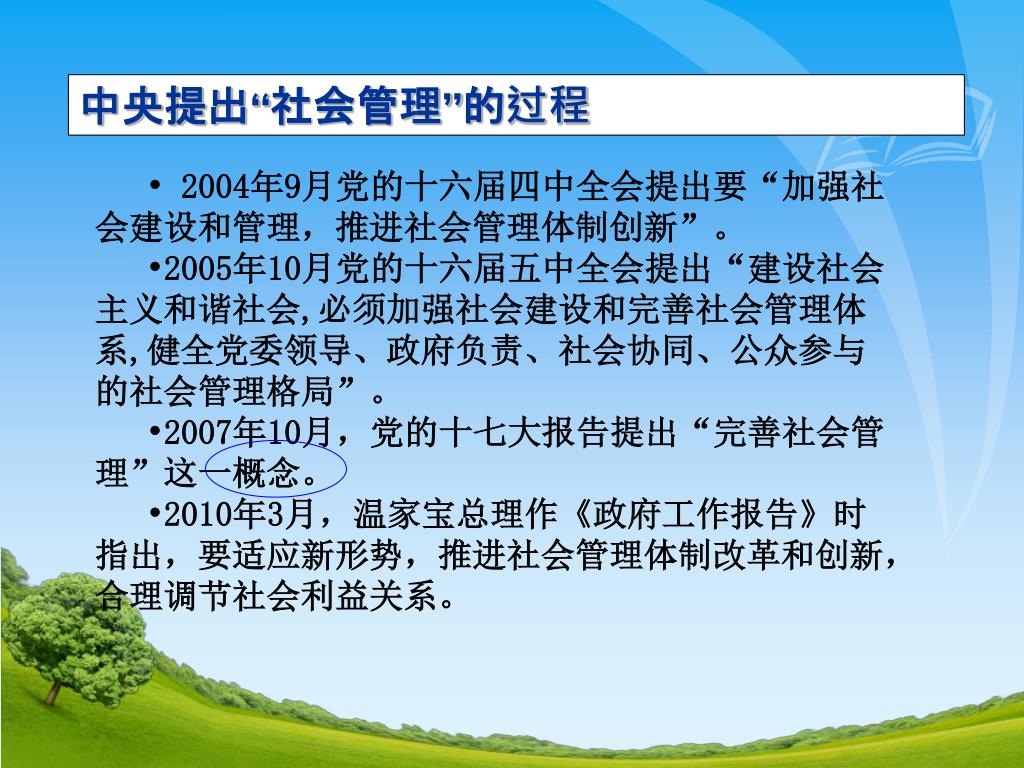 中央提出“社会管理”的过程

• 2004年9月党的十六届四中全会提出要“加强社会建设和管理，推进社会管理体制创新”。

•2005年10月党的十六届五中全会提出“建设社会主义和谐社会,必须加强社会建设和完善社会管理体系,健全党委领导、政府负责、社会协同、公众参与的社会管理格局”。

•2007年10月，党的十七大报告提出“完善社会管理”这一概念。

•2010年3月，温家宝总理作《政府工作报告》时指出，要适应新形势，推进社会管理体制改革和创新，合理调节社会利益关系。